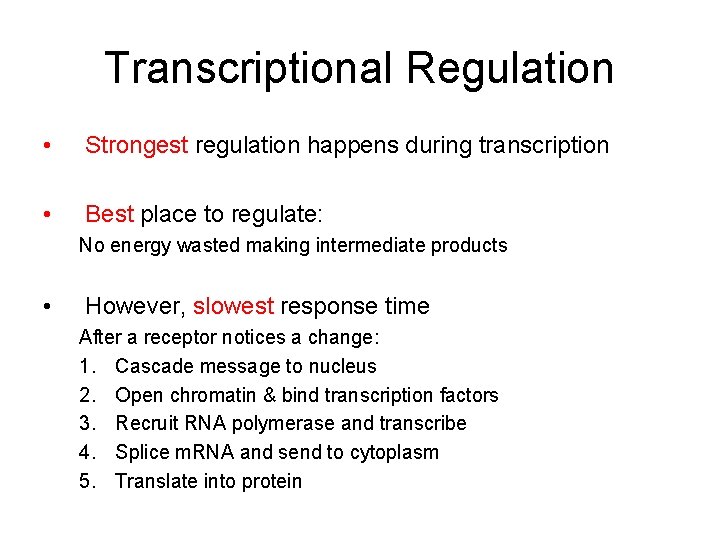 Transcriptional Regulation

• Strongest regulation happens during transcription

• Best place to regulate:
No energy wasted making intermediate products

• However, slowest response time
After a receptor notices a change:
1. Cascade message to nucleus
2. Open chromatin & bind transcription factors
3. Recruit RNA polymerase and transcribe
4. Splice mRNA and send to cytoplasm
5. Translate into protein